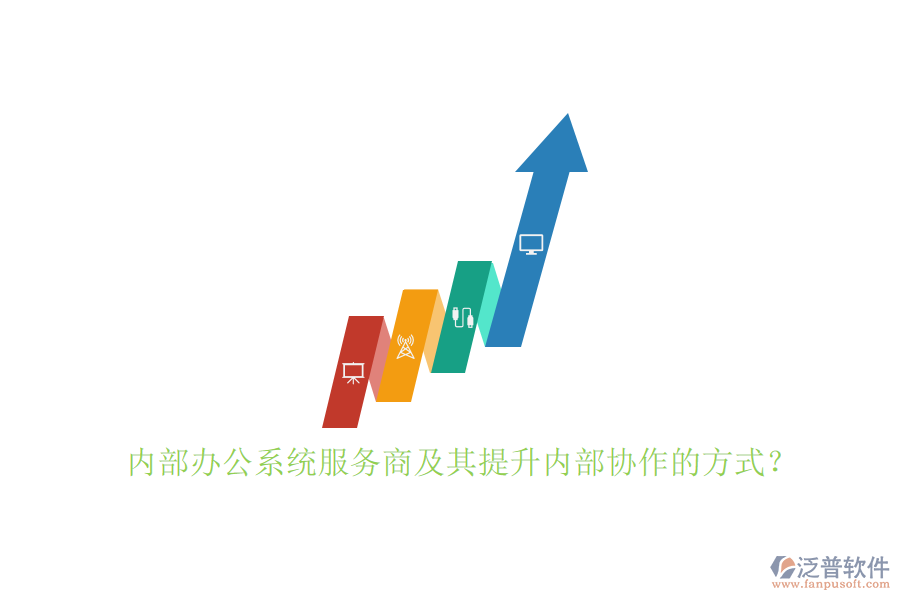 内部办公系统服务商及其提升内部协作的方式？

泛普软件
www.fanpusoft.com